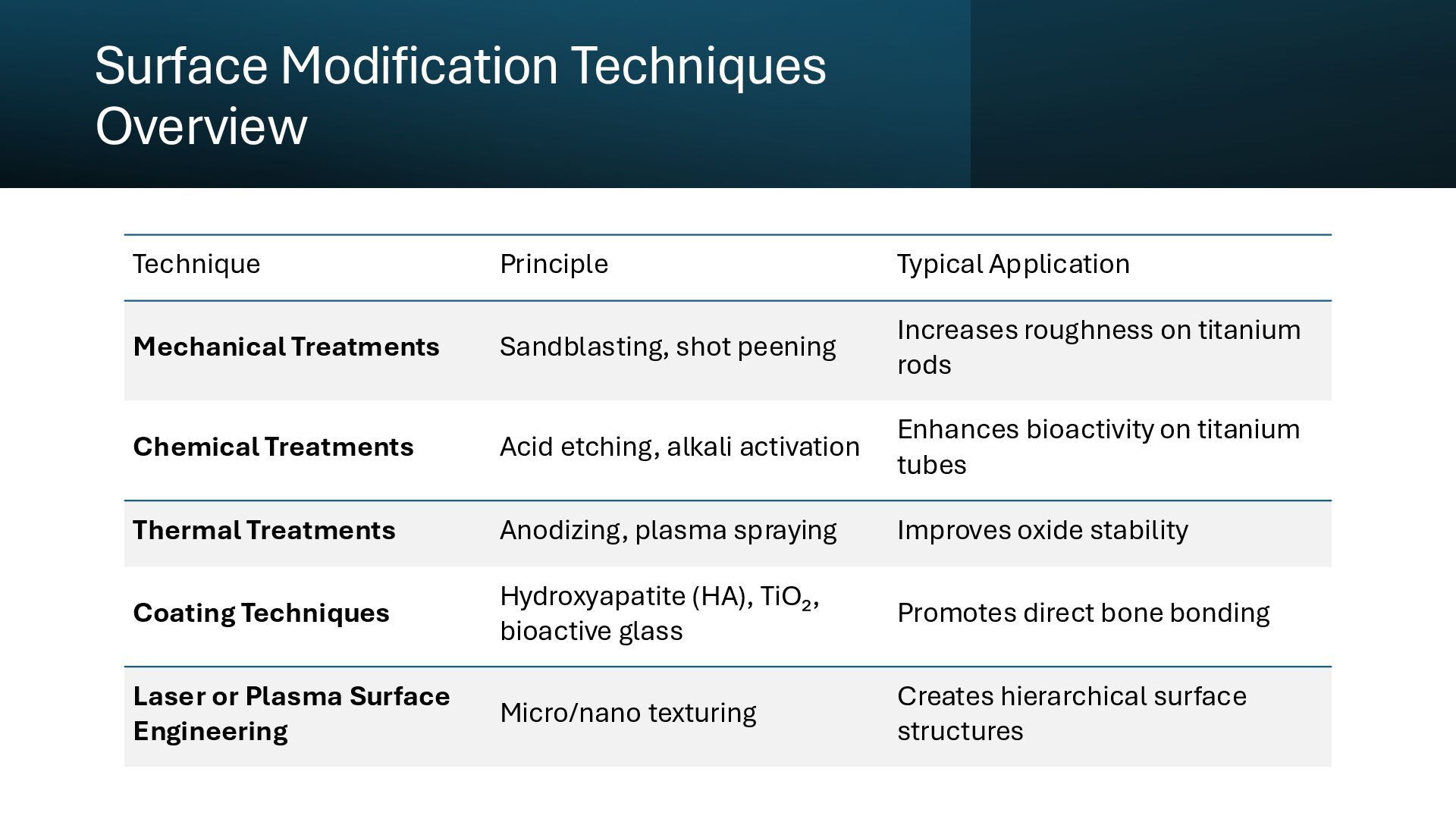 Surface Modification Techniques Overview

| Technique | Principle | Typical Application |
|---|---|---|
| **Mechanical Treatments** | Sandblasting, shot peening | Increases roughness on titanium rods |
| **Chemical Treatments** | Acid etching, alkali activation | Enhances bioactivity on titanium tubes |
| **Thermal Treatments** | Anodizing, plasma spraying | Improves oxide stability |
| **Coating Techniques** | Hydroxyapatite (HA), $TiO_2$, bioactive glass | Promotes direct bone bonding |
| **Laser or Plasma Surface Engineering** | Micro/nano texturing | Creates hierarchical surface structures |